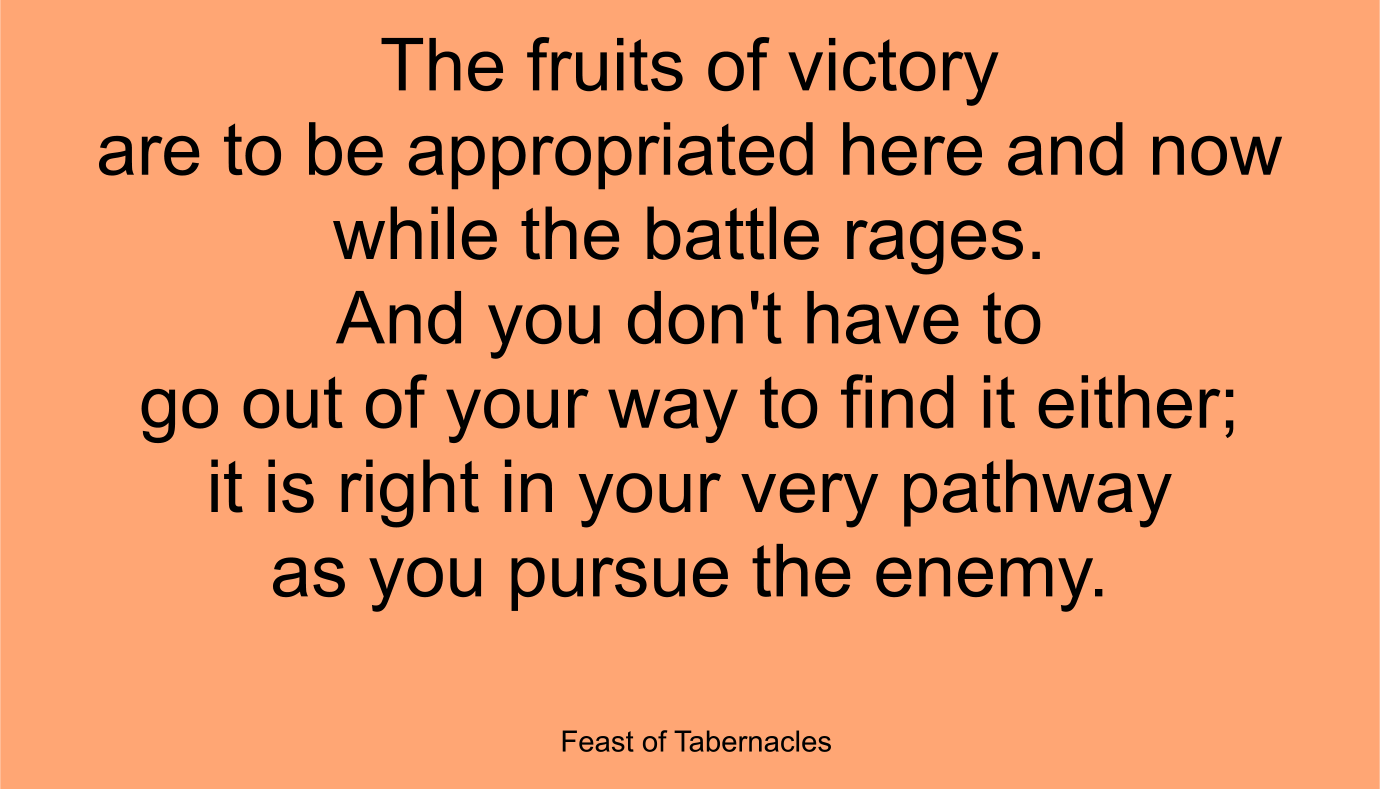 The fruits of victory
are to be appropriated here and now
while the battle rages.
And you don't have to
go out of your way to find it either;
it is right in your very pathway
as you pursue the enemy.

Feast of Tabernacles